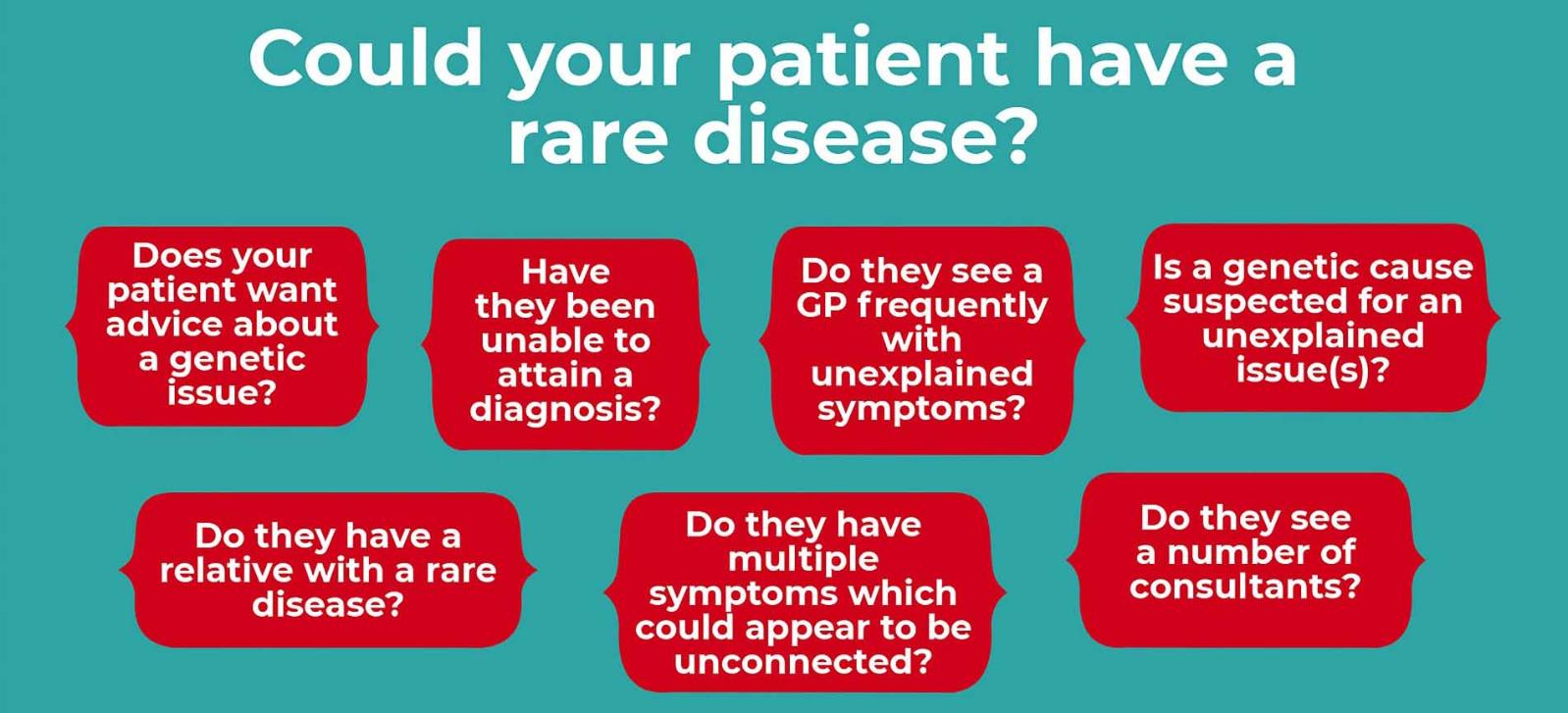 Could your patient have a rare disease?

Does your patient want advice about a genetic issue?

Have they been unable to attain a diagnosis?

Do they see a GP frequently with unexplained symptoms?

Is a genetic cause suspected for an unexplained issue(s)?

Do they have a relative with a rare disease?

Do they have multiple symptoms which could appear to be unconnected?

Do they see a number of consultants?